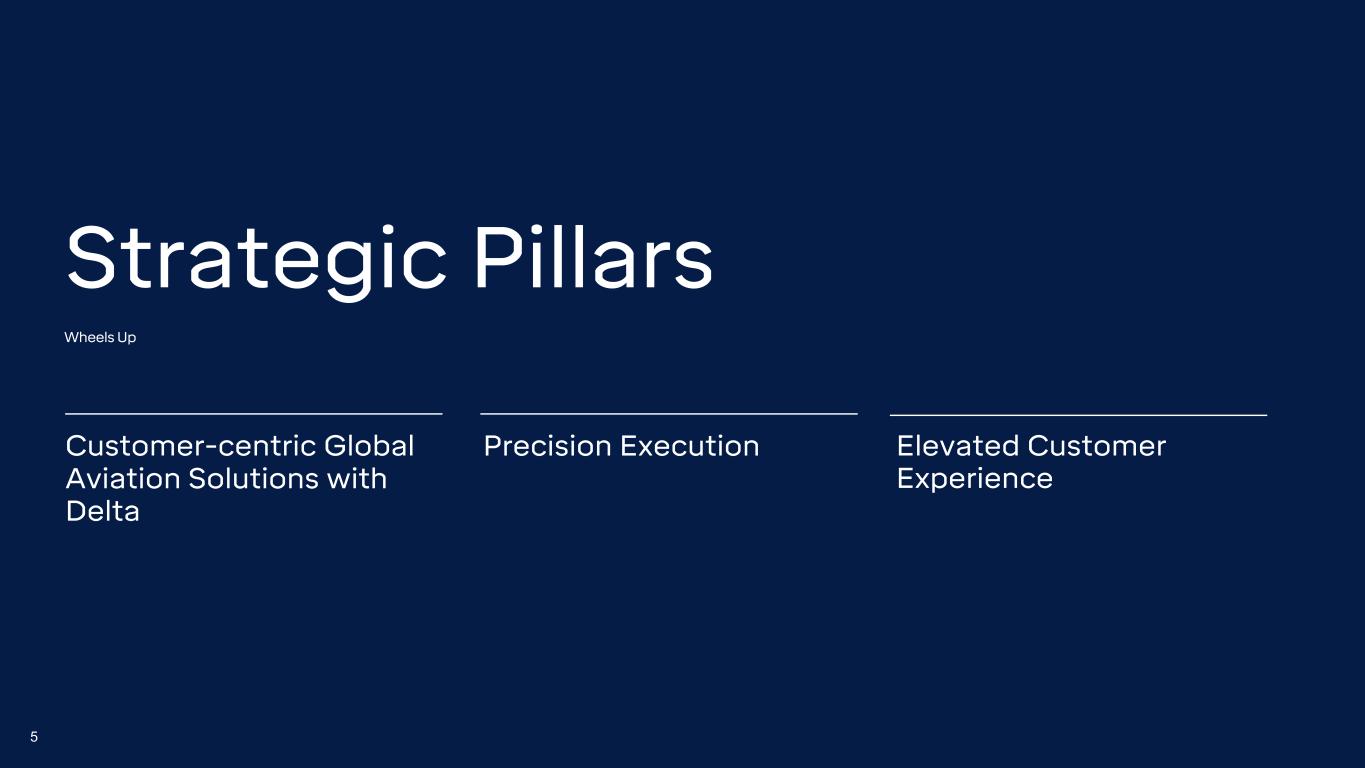 Strategic Pillars

Wheels Up

Customer-centric Global Aviation Solutions with Delta

Precision Execution

Elevated Customer Experience

5